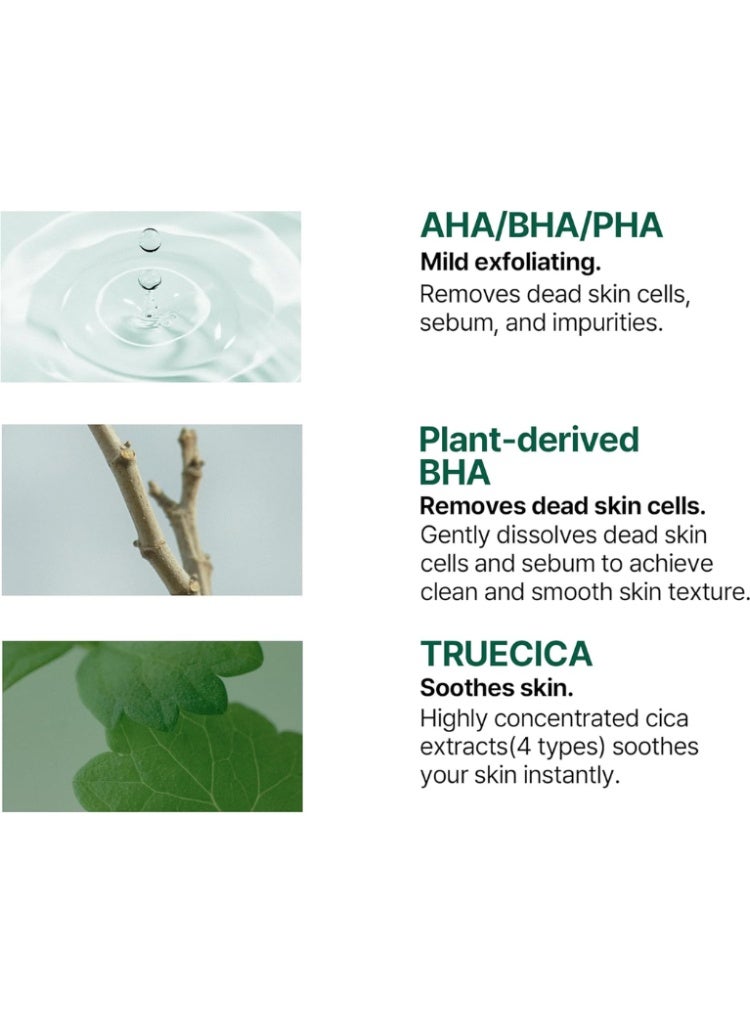 AHA/BHA/PHA
Mild exfoliating.
Removes dead skin cells, sebum, and impurities.

Plant-derived BHA
Removes dead skin cells.
Gently dissolves dead skin cells and sebum to achieve clean and smooth skin texture.

TRUECICA
Soothes skin.
Highly concentrated cica extracts(4 types) soothes your skin instantly.